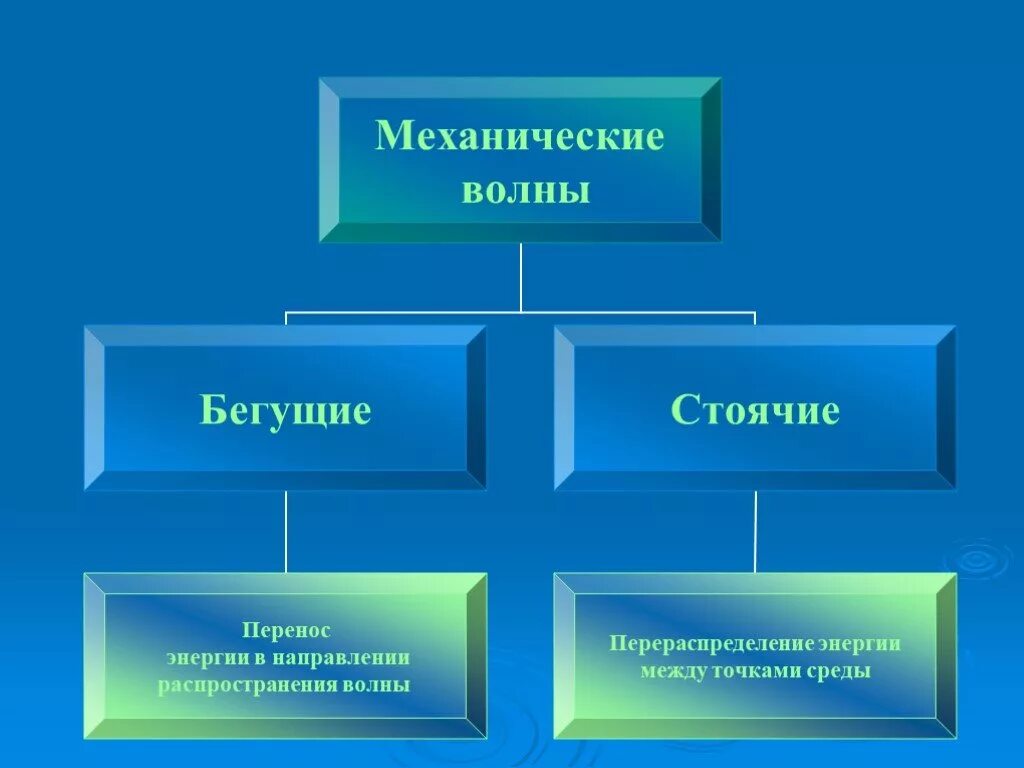 Механические волны

Бегущие

Стоячие

Перенос энергии в направлении распространения волны

Перераспределение энергии между точками среды